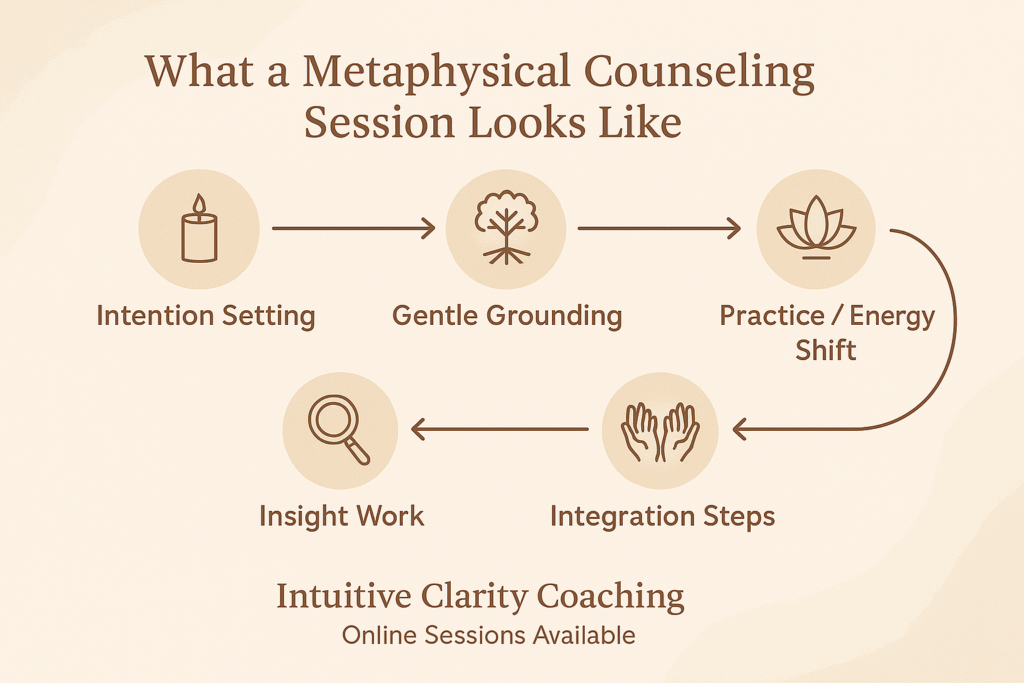 What a Metaphysical Counseling Session Looks Like

Intention Setting

Gentle Grounding

Practice / Energy Shift

Integration Steps

Insight Work

Intuitive Clarity Coaching
Online Sessions Available